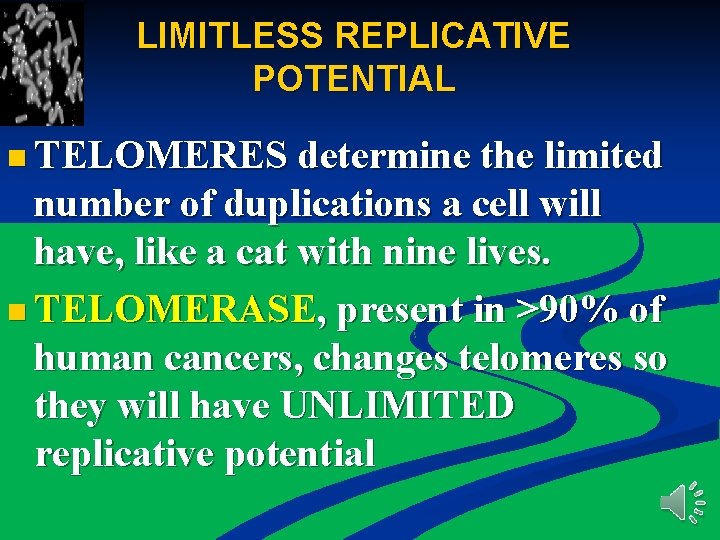 LIMITLESS REPLICATIVE POTENTIAL

TELOMERES determine the limited number of duplications a cell will have, like a cat with nine lives.

TELOMERASE, present in >90% of human cancers, changes telomeres so they will have UNLIMITED replicative potential